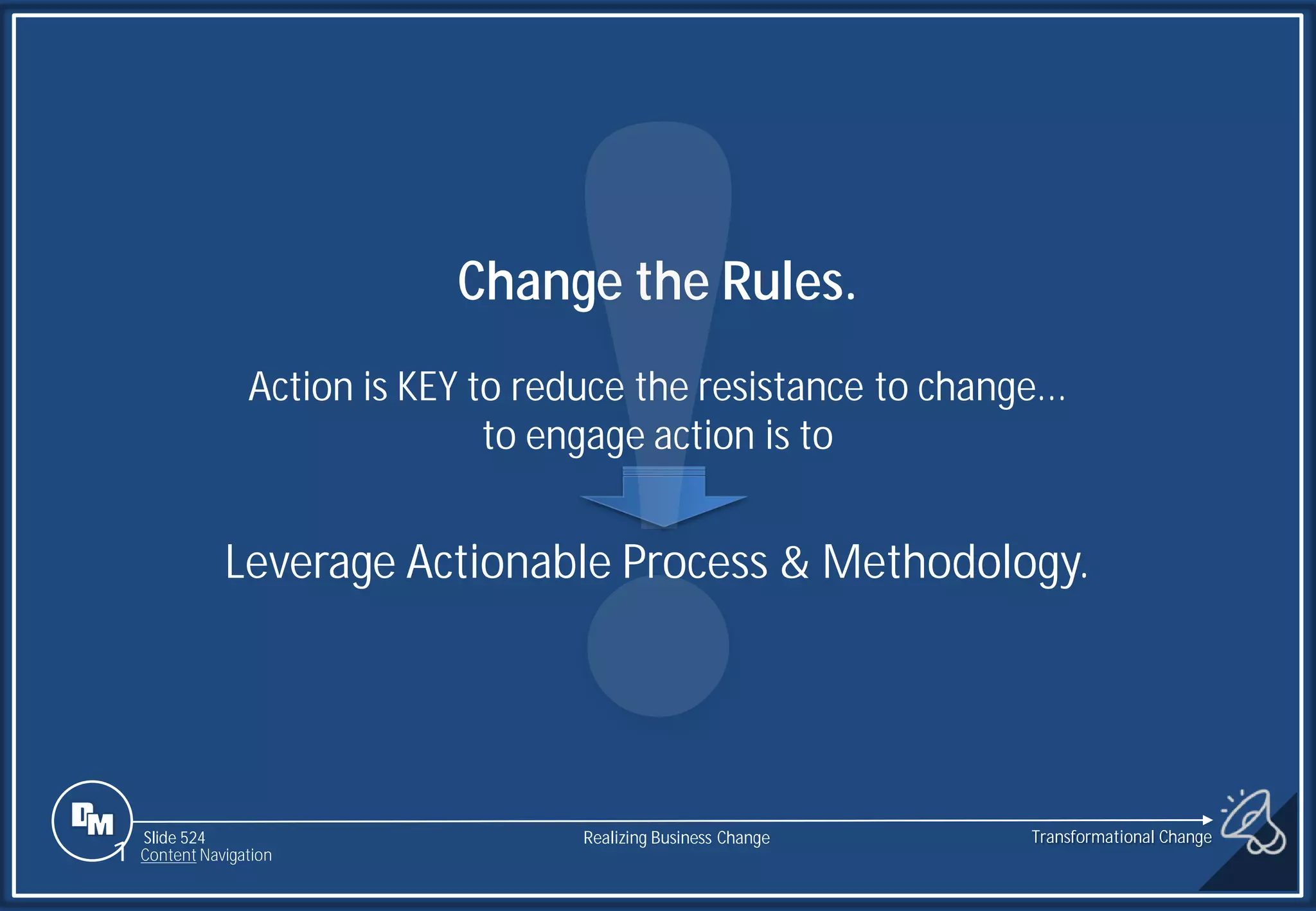 Change the Rules.

Action is KEY to reduce the resistance to change… to engage action is to

Leverage Actionable Process & Methodology.

DM

Slide 524
Content Navigation

Realizing Business Change

Transformational Change